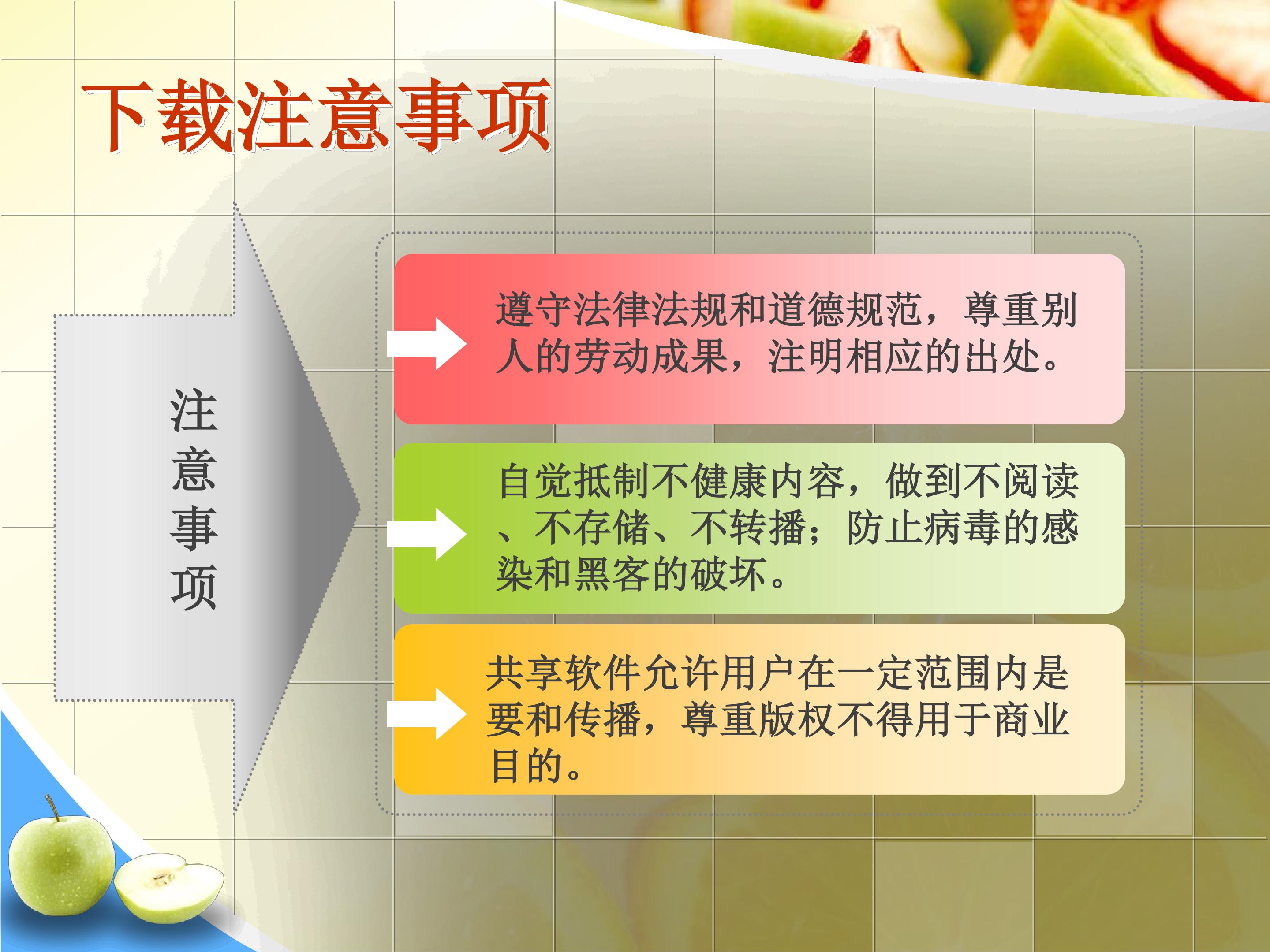 下载注意事项

注意事项

遵守法律法规和道德规范，尊重别人的劳动成果，注明相应的出处。

自觉抵制不健康内容，做到不阅读、不存储、不转播；防止病毒的感染和黑客的破坏。

共享软件允许用户在一定范围内是要和传播，尊重版权不得用于商业目的。